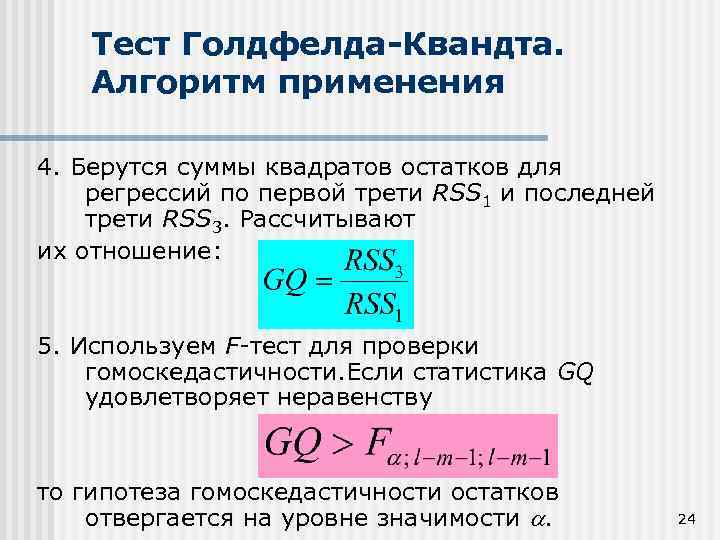 Тест Голдфелда-Квандта. Алгоритм применения

4. Берутся суммы квадратов остатков для регрессий по первой трети $RSS_1$ и последней трети $RSS_3$. Рассчитывают

их отношение: $GQ = \frac{RSS_3}{RSS_1}$

5. Используем $F$-тест для проверки гомоскедастичности.Если статистика $GQ$ удовлетворяет неравенству

$GQ > F_{\alpha; l-m-1; l-m-1}$

то гипотеза гомоскедастичности остатков отвергается на уровне значимости $\alpha$.

24